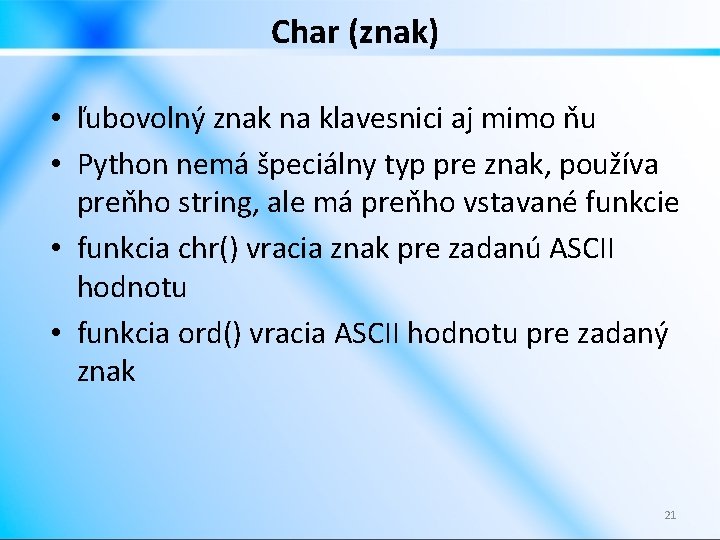 Char (znak)

• ľubovolný znak na klavesnici aj mimo ňu
• Python nemá špeciálny typ pre znak, používa preňho string, ale má preňho vstavané funkcie
• funkcia chr() vracia znak pre zadanú ASCII hodnotu
• funkcia ord() vracia ASCII hodnotu pre zadaný znak

21